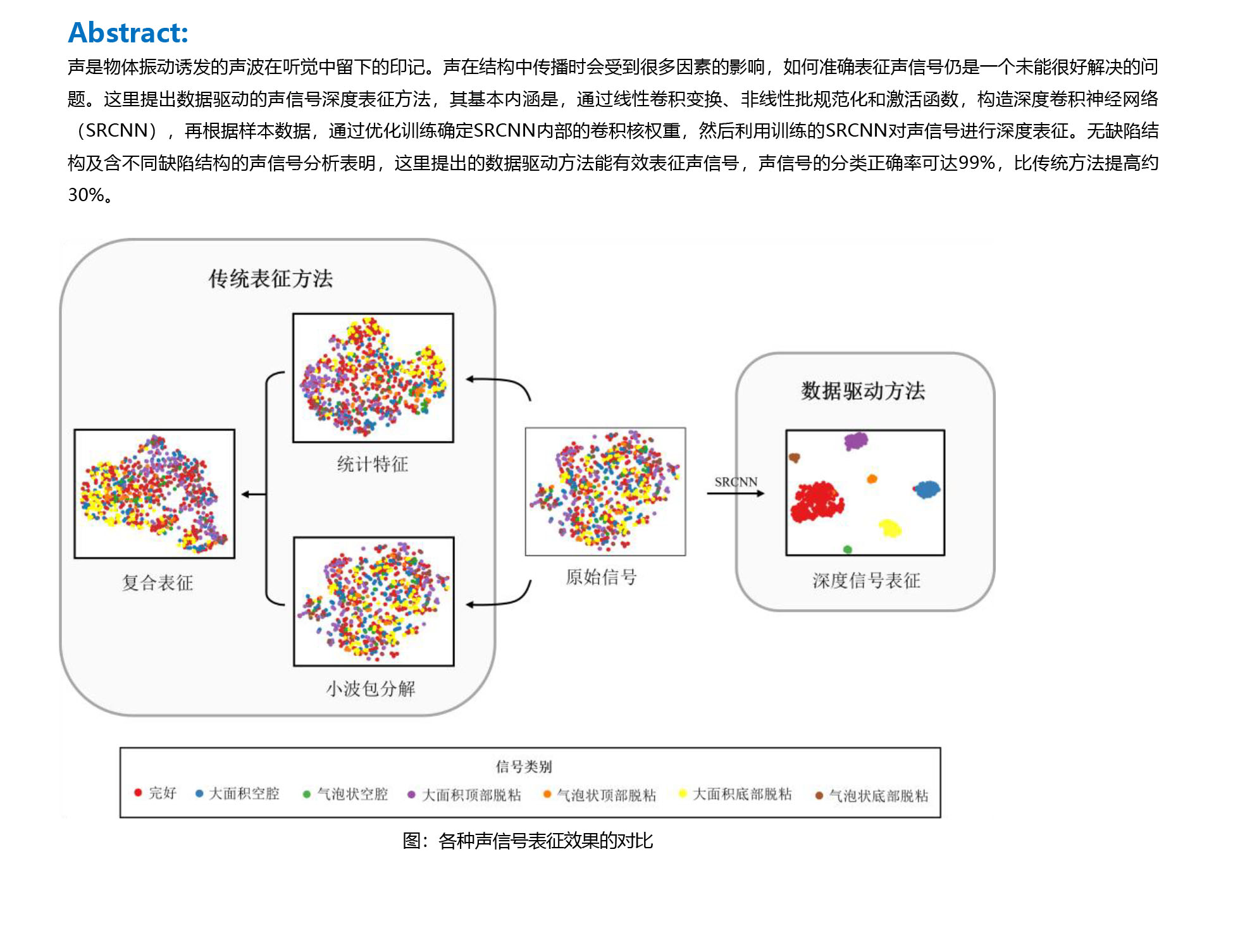 Abstract:
声是物体振动诱发的声波在听觉中留下的印记。声在结构中传播时会受到很多因素的影响，如何准确表征声信号仍是一个未能很好解决的问题。这里提出数据驱动的声信号深度表征方法，其基本内涵是，通过线性卷积变换、非线性批规范化和激活函数，构造深度卷积神经网络（SRCNN），再根据样本数据，通过优化训练确定SRCNN内部的卷积核权重，然后利用训练的SRCNN对声信号进行深度表征。无缺陷结构及含不同缺陷结构的声信号分析表明，这里提出的数据驱动方法能有效表征声信号，声信号的分类正确率可达99%，比传统方法提高约30%。

传统表征方法

统计特征

复合表征

小波包分解

原始信号

SRCNN

数据驱动方法

深度信号表征

信号类别
完好 大面积空腔 气泡状空腔 大面积顶部脱粘 气泡状顶部脱粘 大面积底部脱粘 气泡状底部脱粘

图：各种声信号表征效果的对比